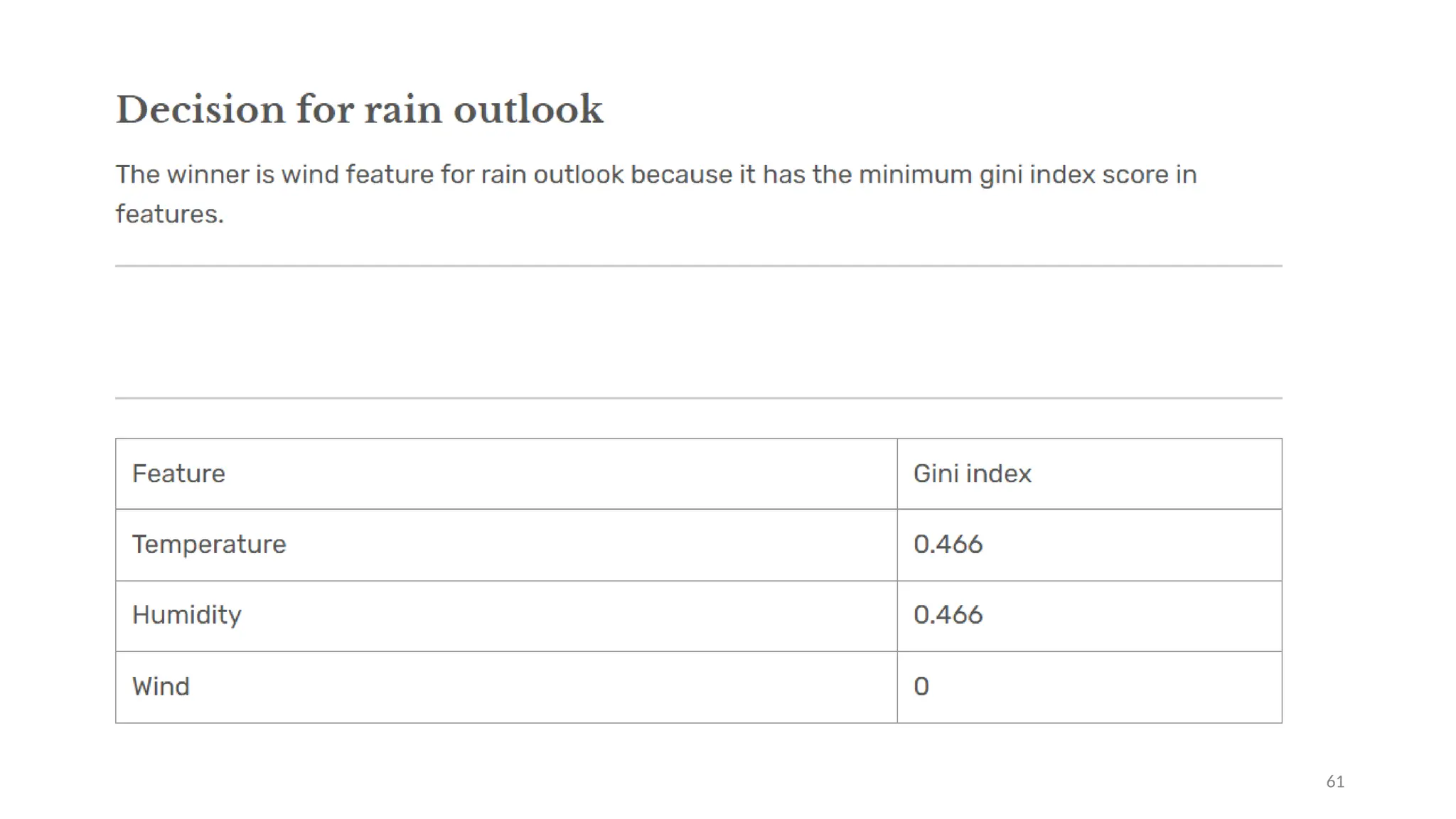 Decision for rain outlook

The winner is wind feature for rain outlook because it has the minimum gini index score in features.

| Feature | Gini index |
|---|---|
| Temperature | 0.466 |
| Humidity | 0.466 |
| Wind | 0 |

61